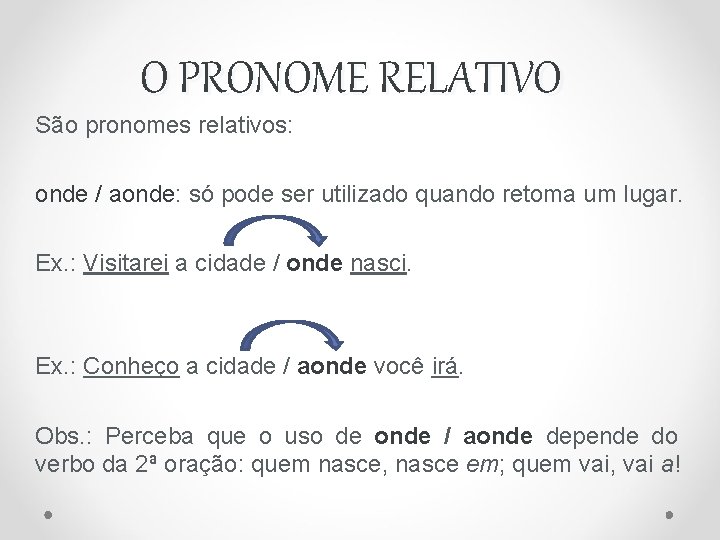 O PRONOME RELATIVO

São pronomes relativos:

onde / aonde: só pode ser utilizado quando retoma um lugar.

Ex.: Visitarei a cidade / onde nasci.

Ex.: Conheço a cidade / aonde você irá.

Obs.: Perceba que o uso de onde / aonde depende do verbo da 2ª oração: quem nasce, nasce em; quem vai, vai a!